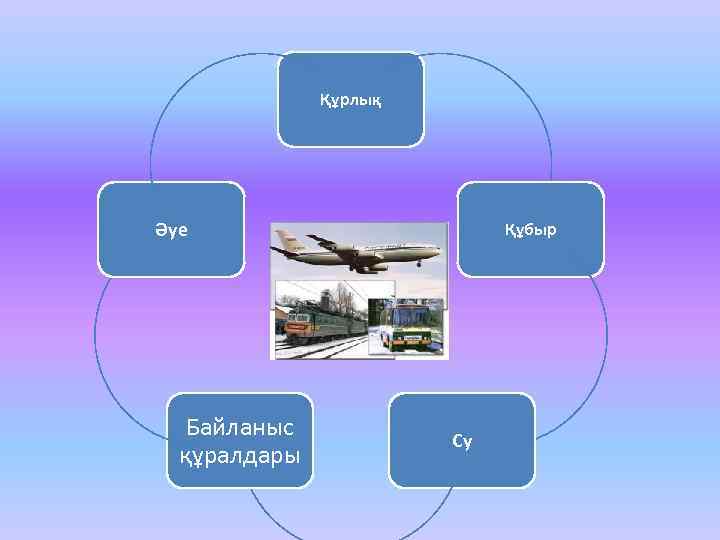 Құрлық

Әуе

Құбыр

Байланыс құралдары

Су